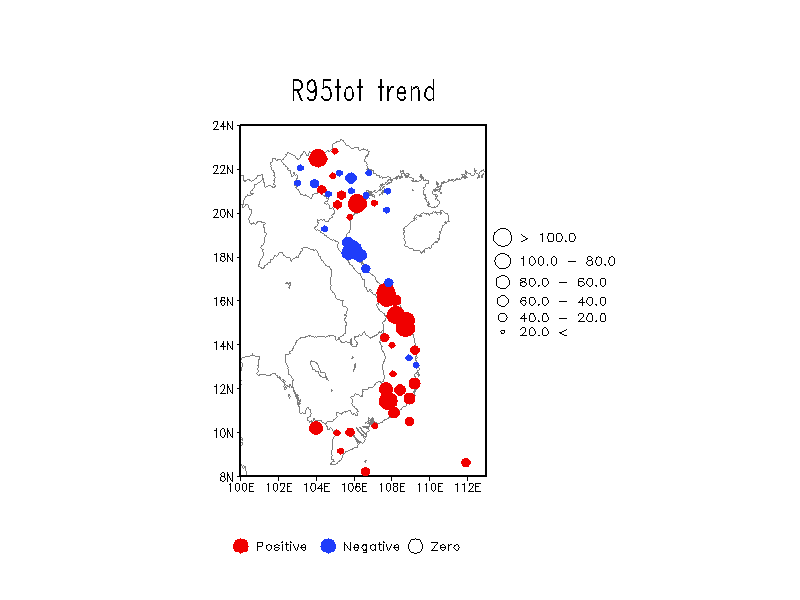 R95tot trend

24N
22N
20N
18N
16N
14N
12N
10N
8N

100E 102E 104E 106E 108E 110E 112E

> 100.0
100.0 – 80.0
80.0 – 60.0
60.0 – 40.0
40.0 – 20.0
20.0 <

Positive Negative Zero